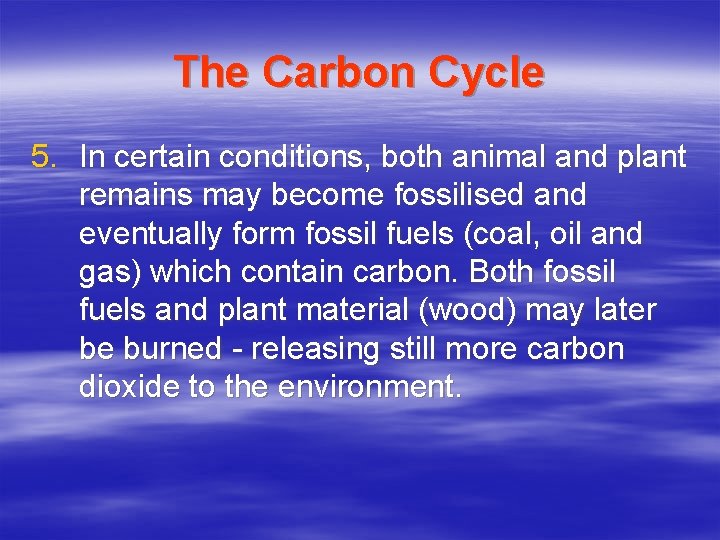 The Carbon Cycle

5. In certain conditions, both animal and plant remains may become fossilised and eventually form fossil fuels (coal, oil and gas) which contain carbon. Both fossil fuels and plant material (wood) may later be burned - releasing still more carbon dioxide to the environment.